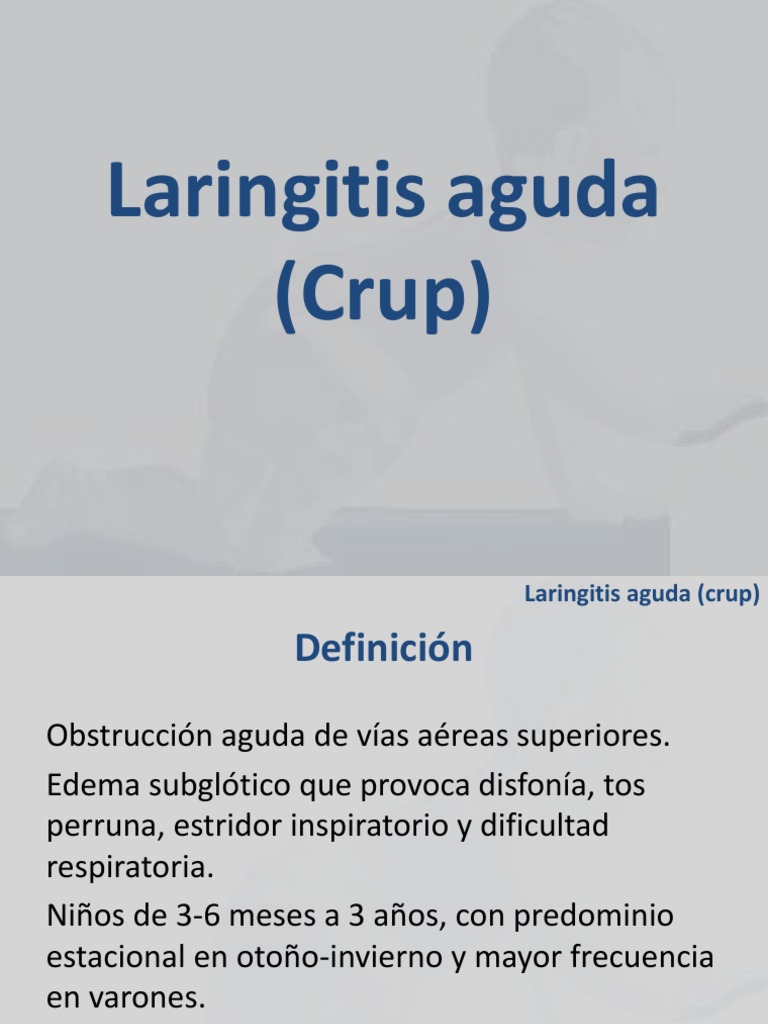 Laringitis aguda (Crup)

Laringitis aguda (crup)

Definición

Obstrucción aguda de vías aéreas superiores.

Edema subglótico que provoca disfonía, tos perruna, estridor inspiratorio y dificultad respiratoria.

Niños de 3-6 meses a 3 años, con predominio estacional en otoño-invierno y mayor frecuencia en varones.